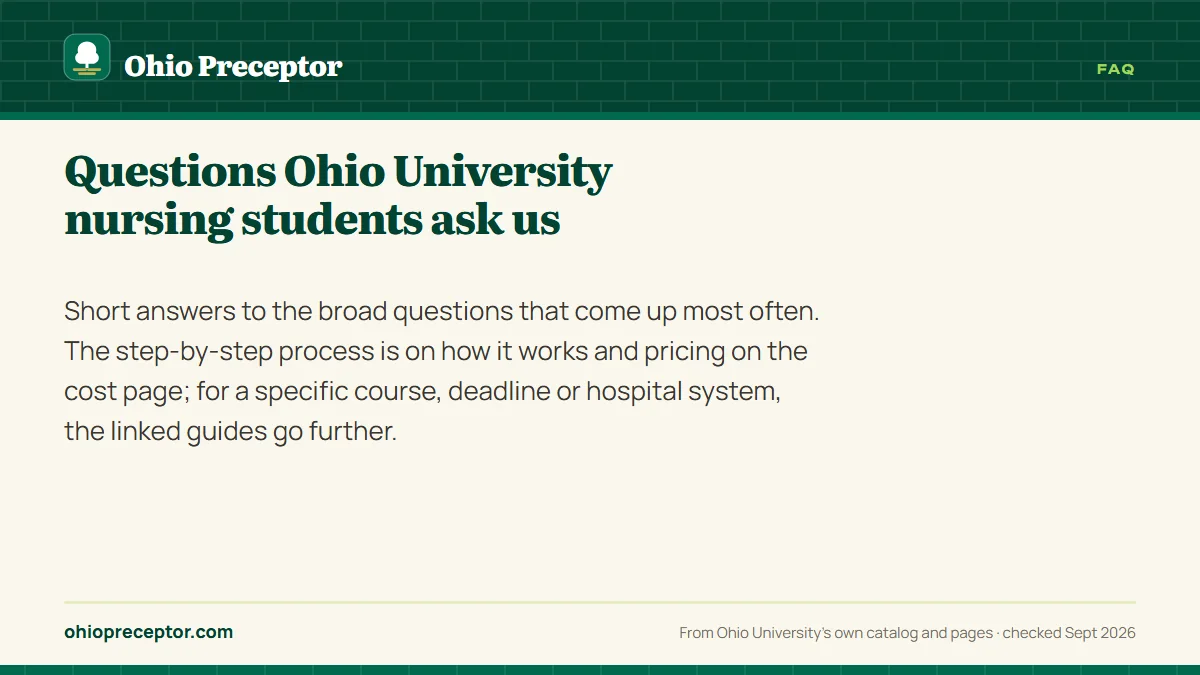 Ohio Preceptor

FAQ

Questions Ohio University nursing students ask us

Short answers to the broad questions that come up most often. The step-by-step process is on how it works and pricing on the cost page; for a specific course, deadline or hospital system, the linked guides go further.

ohiopreceptor.com

From Ohio University's own catalog and pages · checked Sept 2026